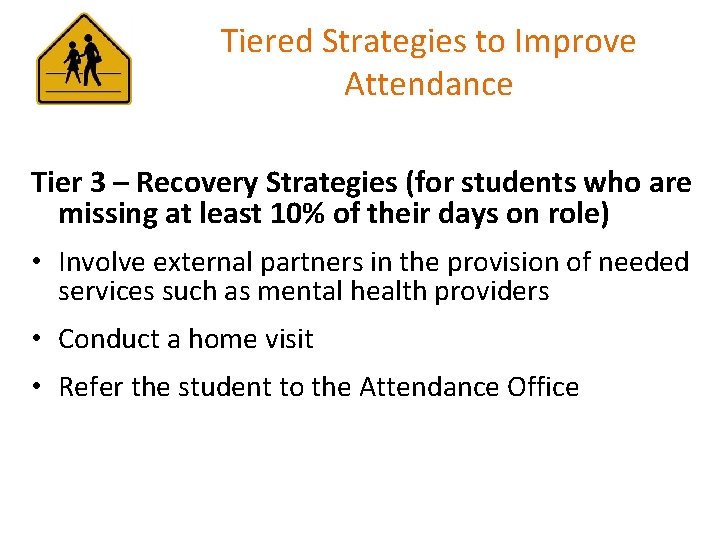 Tiered Strategies to Improve Attendance

Tier 3 – Recovery Strategies (for students who are missing at least 10% of their days on role)

• Involve external partners in the provision of needed services such as mental health providers

• Conduct a home visit

• Refer the student to the Attendance Office